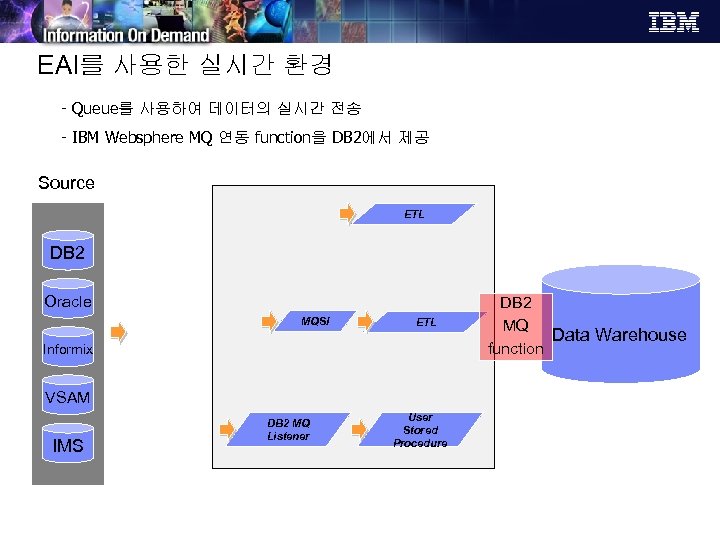 Information On Demand

IBM

EAI를 사용한 실시간 환경

- Queue를 사용하여 데이터의 실시간 전송

- IBM Websphere MQ 연동 function을 DB2에서 제공

Source

DB2

Oracle

Informix

VSAM

IMS

ETL

MQSI

ETL

DB2 MQ Listener

User Stored Procedure

DB2 MQ function

Data Warehouse